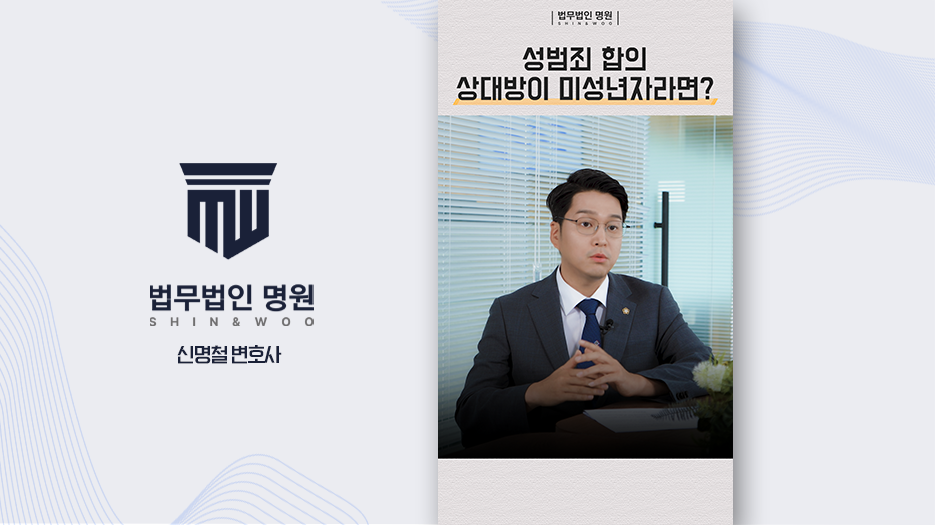 법무법인 명원
SHIN&WOO

신명철 변호사

법무법인 명원
SHIN&WOO

성범죄 합의
상대방이 미성년자라면?